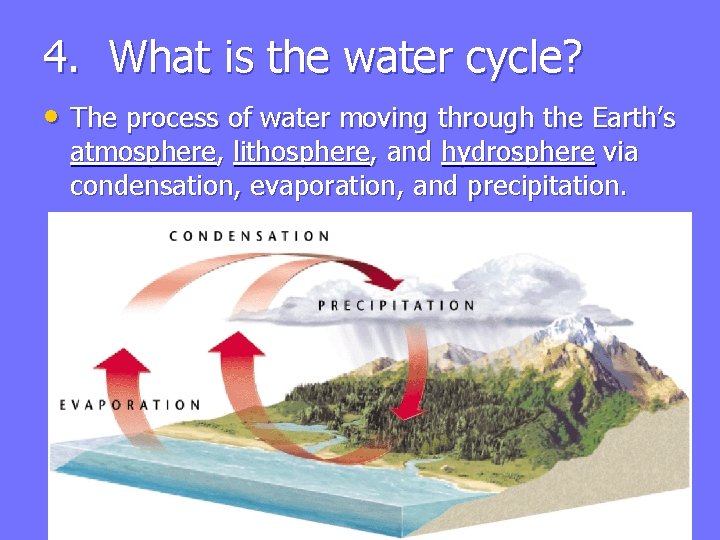 4. What is the water cycle?

• The process of water moving through the Earth's atmosphere, lithosphere, and hydrosphere via condensation, evaporation, and precipitation.

CONDENSATION

PRECIPITATION

EVAPORATION